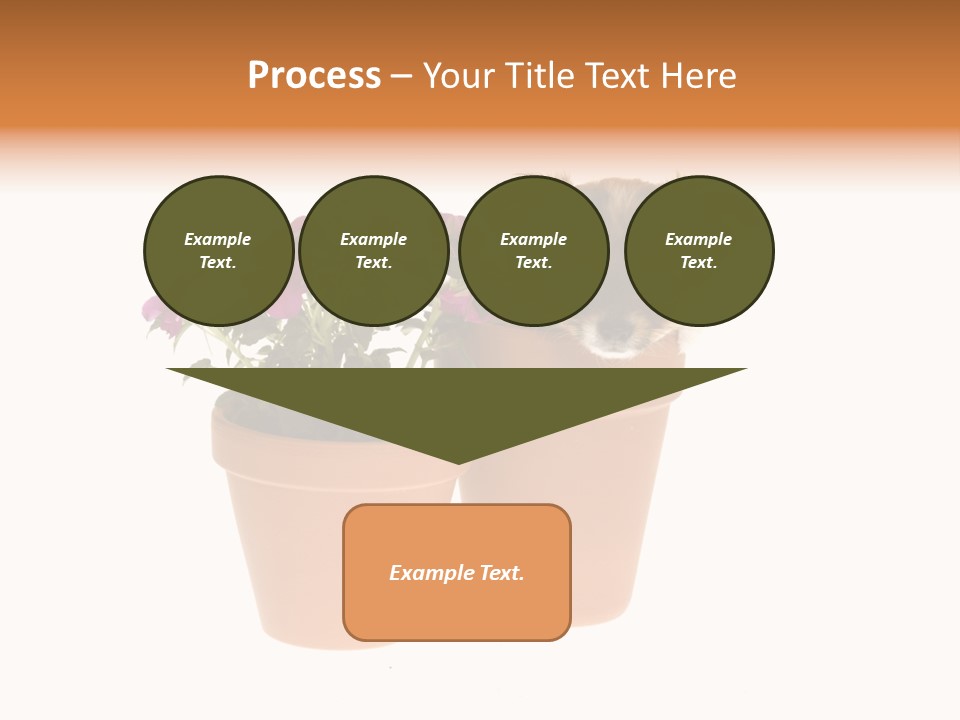 Process – Your Title Text Here

Example Text.

Example Text.

Example Text.

Example Text.

Example Text.